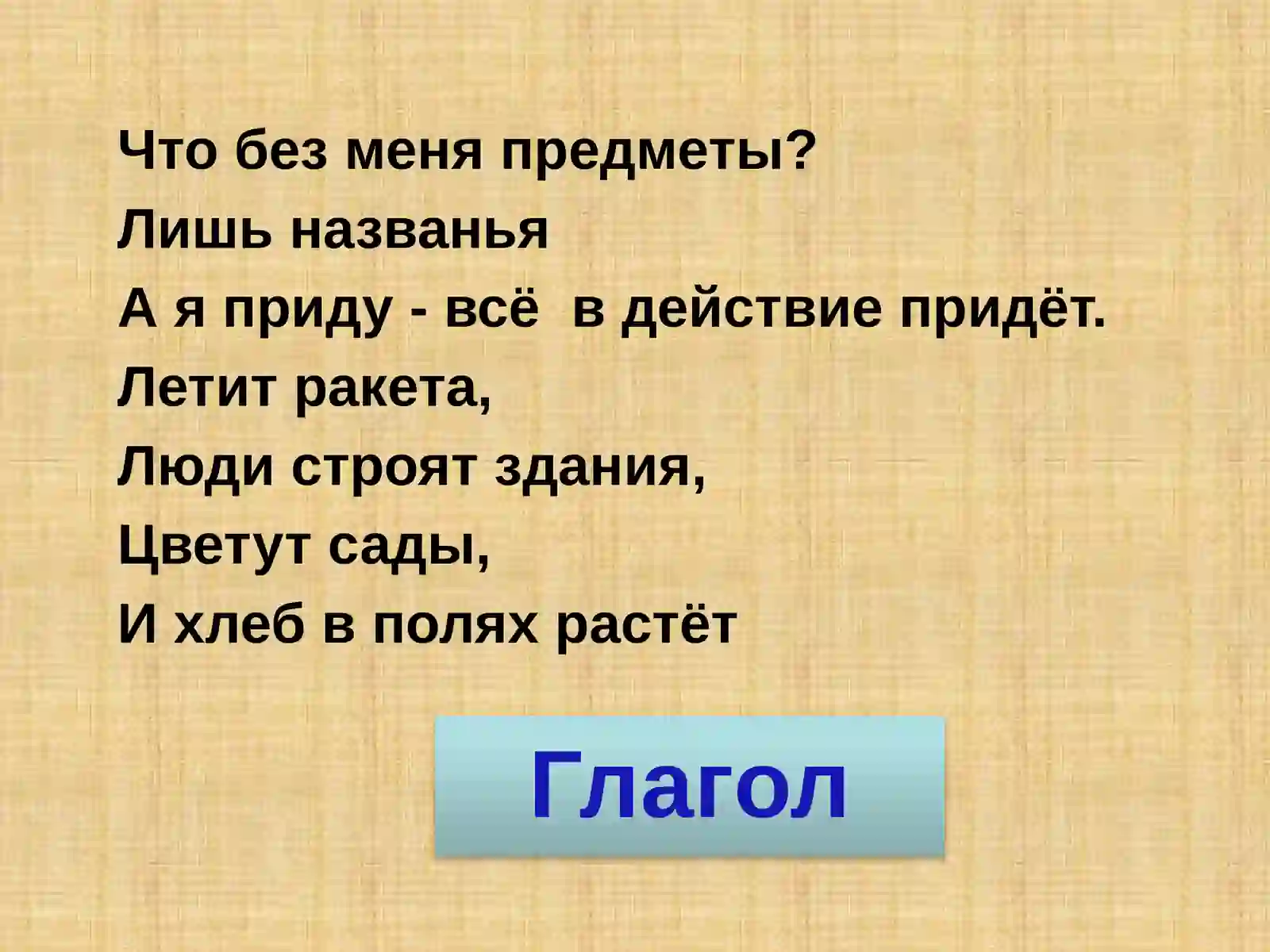 Что без меня предметы?
Лишь названья
А я приду - всё в действие придёт.
Летит ракета,
Люди строят здания,
Цветут сады,
И хлеб в полях растёт

Глагол